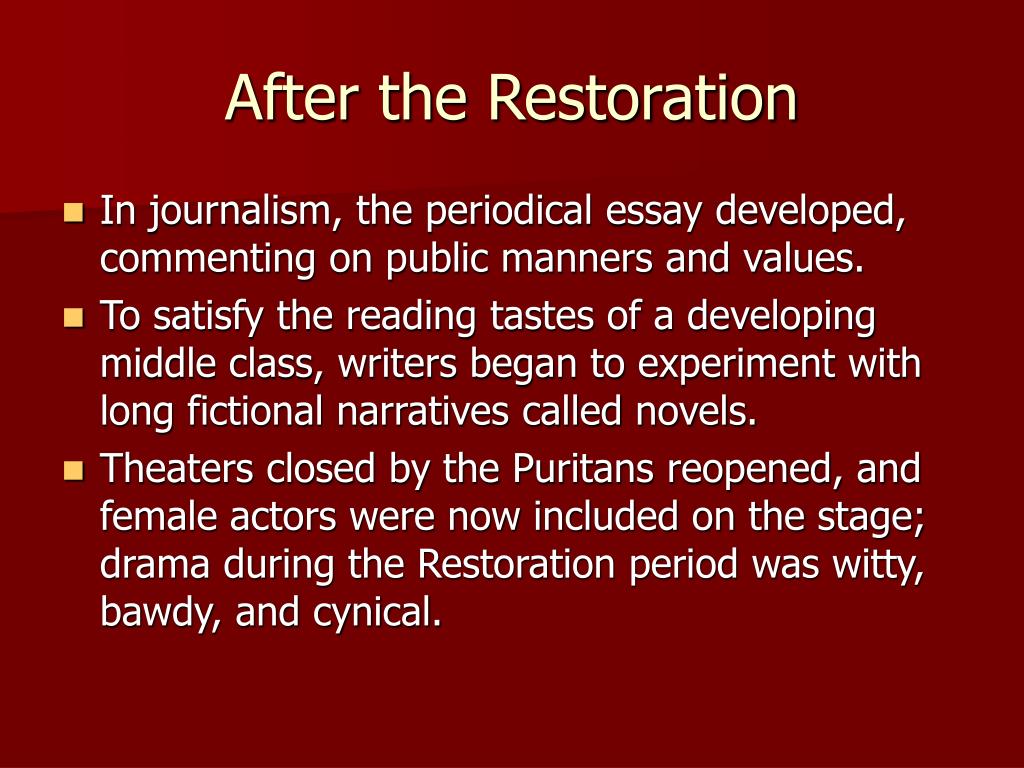 After the Restoration

- In journalism, the periodical essay developed, commenting on public manners and values.
- To satisfy the reading tastes of a developing middle class, writers began to experiment with long fictional narratives called novels.
- Theaters closed by the Puritans reopened, and female actors were now included on the stage; drama during the Restoration period was witty, bawdy, and cynical.